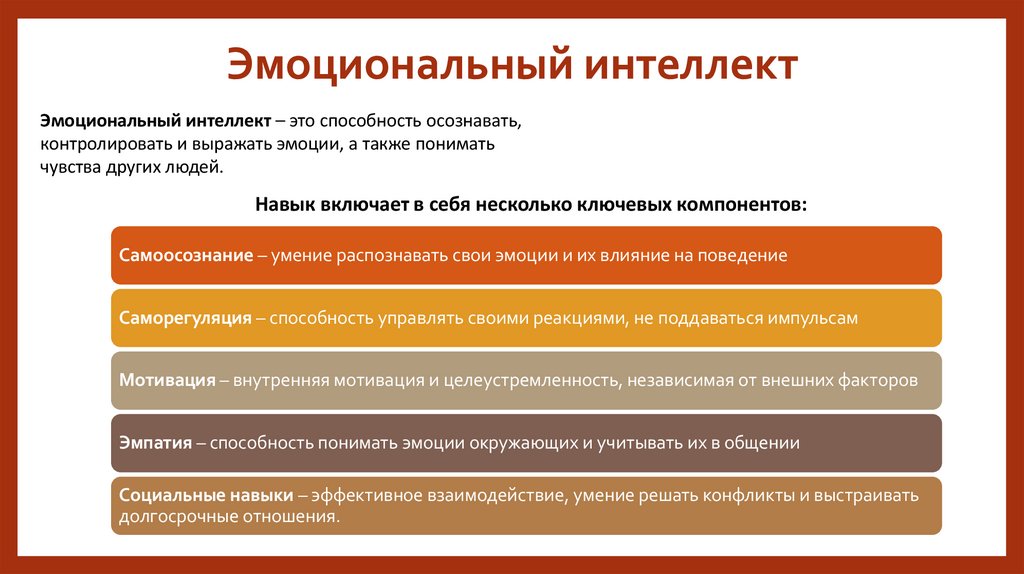 Эмоциональный интеллект

Эмоциональный интеллект – это способность осознавать, контролировать и выражать эмоции, а также понимать чувства других людей.

Навык включает в себя несколько ключевых компонентов:

Самоосознание – умение распознавать свои эмоции и их влияние на поведение

Саморегуляция – способность управлять своими реакциями, не поддаваться импульсам

Мотивация – внутренняя мотивация и целеустремленность, независимая от внешних факторов

Эмпатия – способность понимать эмоции окружающих и учитывать их в общении

Социальные навыки – эффективное взаимодействие, умение решать конфликты и выстраивать долгосрочные отношения.